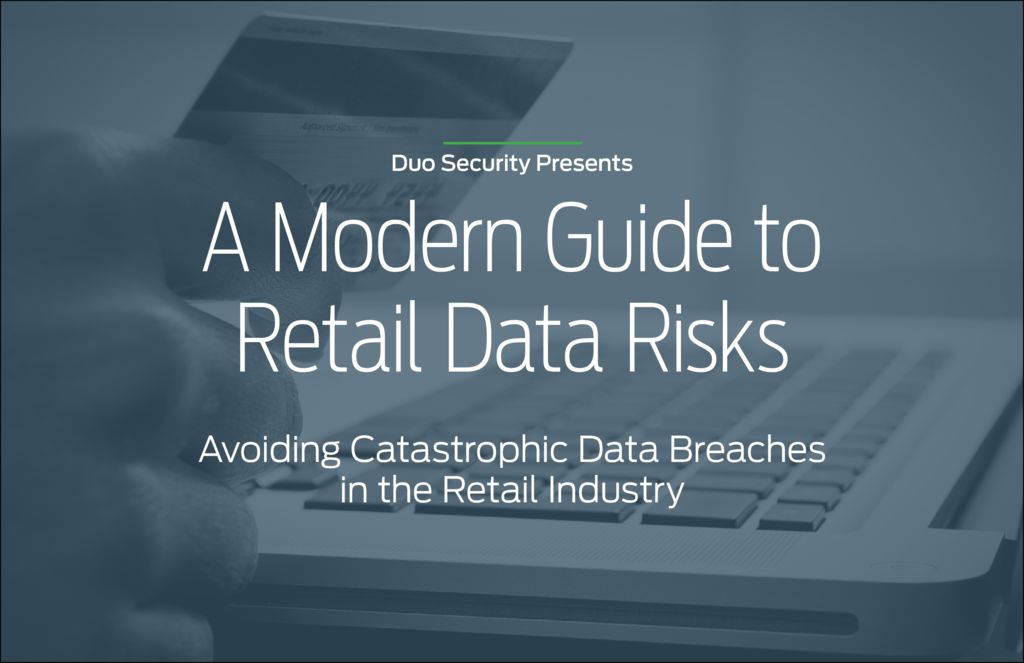 Duo Security Presents

A Modern Guide to Retail Data Risks

Avoiding Catastrophic Data Breaches in the Retail Industry